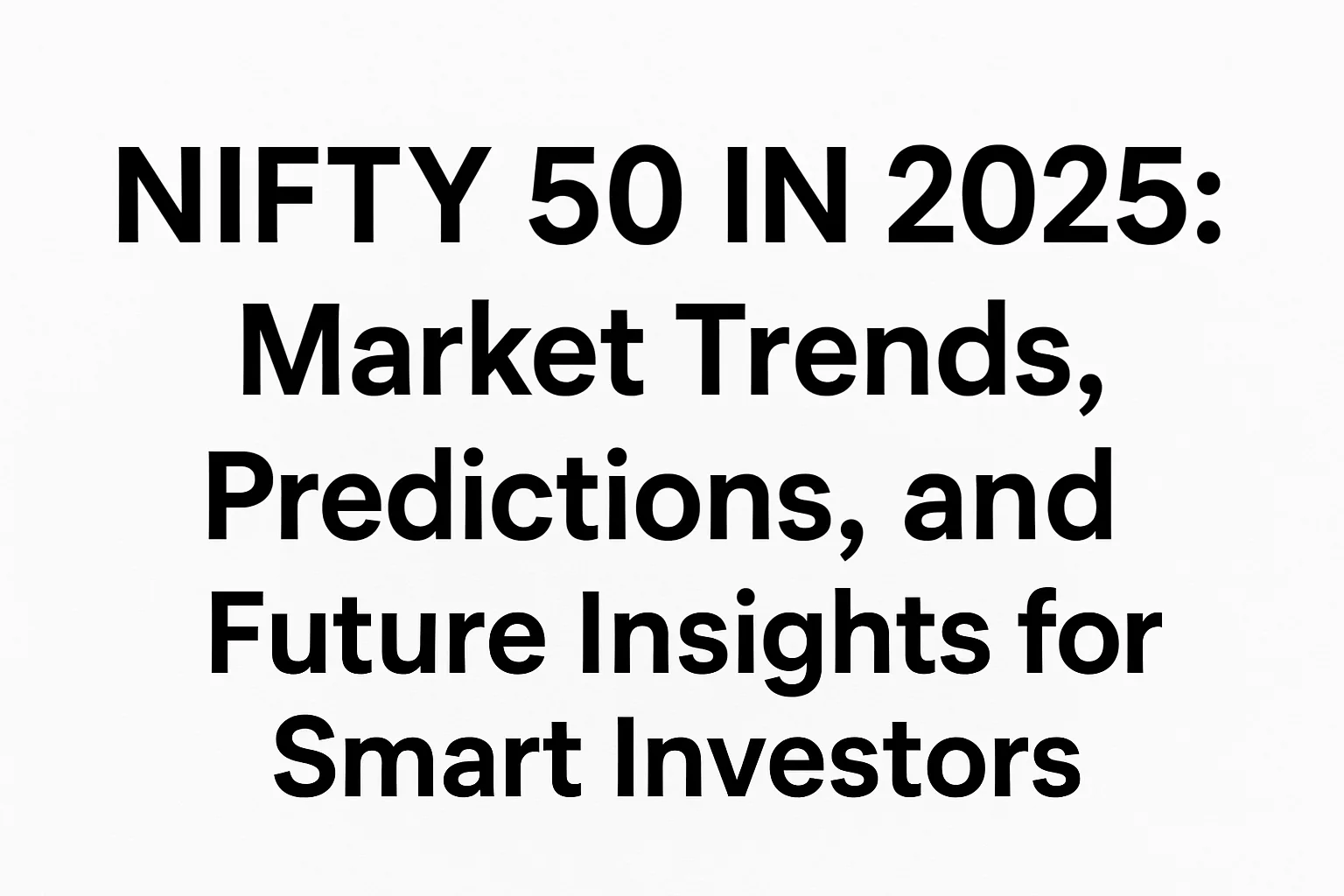 NIFTY 50 IN 2025: Market Trends, Predictions, and Future Insights for Smart Investors